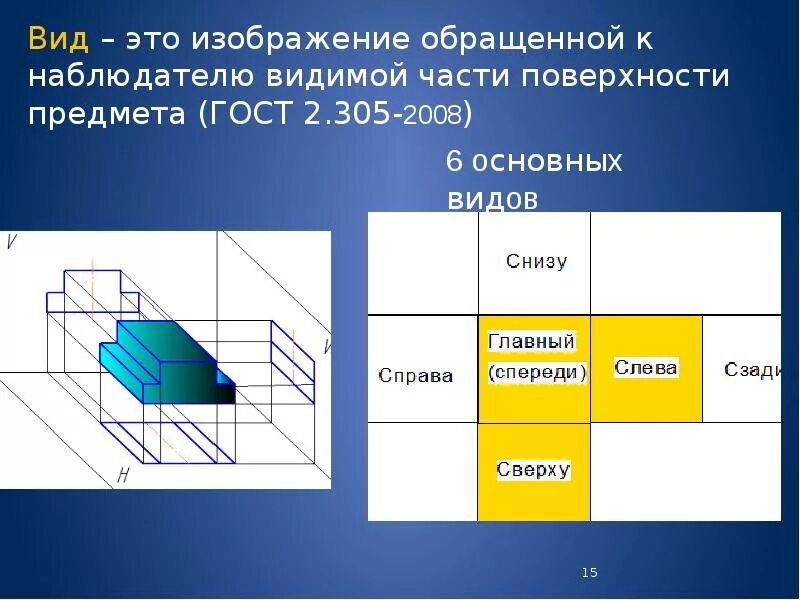 Вид – это изображение обращенной к наблюдателю видимой части поверхности предмета (ГОСТ 2.305-2008)

6 основных видов

V

V

H

|  | Снизу |  |  |
|---|---|---|---|
| Справа | Главный (спереди) | Слева | Сзади |
|  | Сверху |  |  |

15